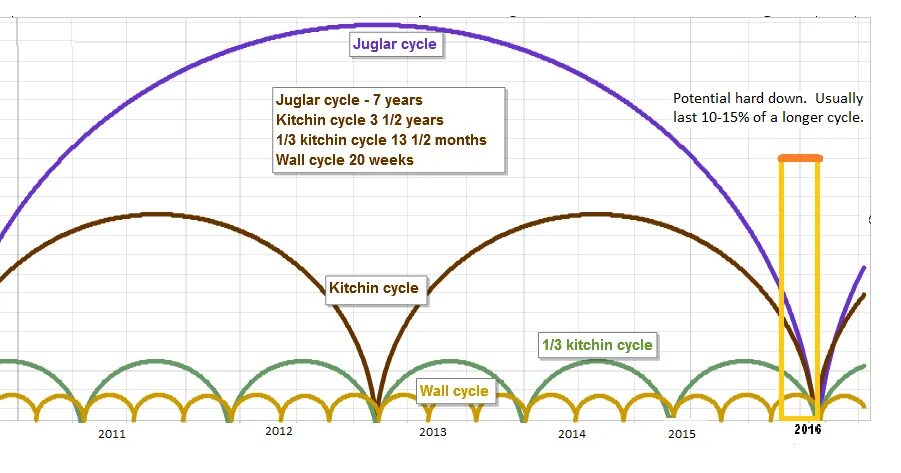 Juglar cycle

Juglar cycle - 7 years
Kitchin cycle 3 1/2 years
1/3 kitchin cycle 13 1/2 months
Wall cycle 20 weeks

Potential hard down. Usually last 10-15% of a longer cycle.

Kitchin cycle

1/3 kitchin cycle

Wall cycle

2011
2012
2013
2014
2015
2016